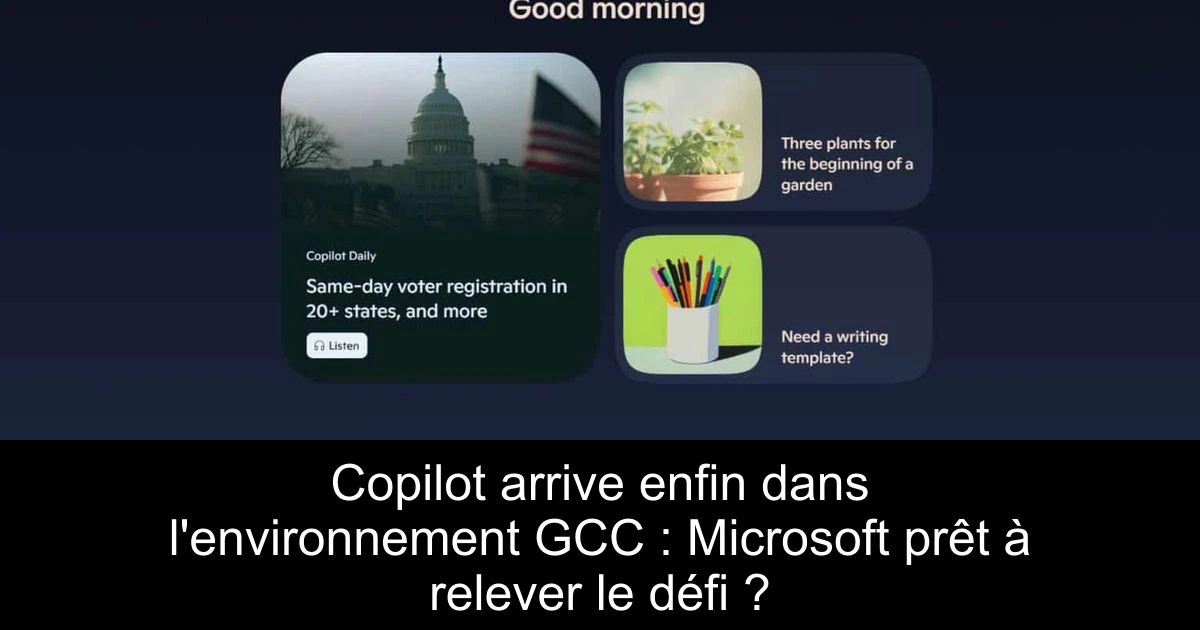 Good morning

Copilot Daily

Same-day voter registration in 20+ states, and more

Listen

Three plants for the beginning of a garden

Need a writing template?

Copilot arrive enfin dans l'environnement GCC : Microsoft prêt à relever le défi ?